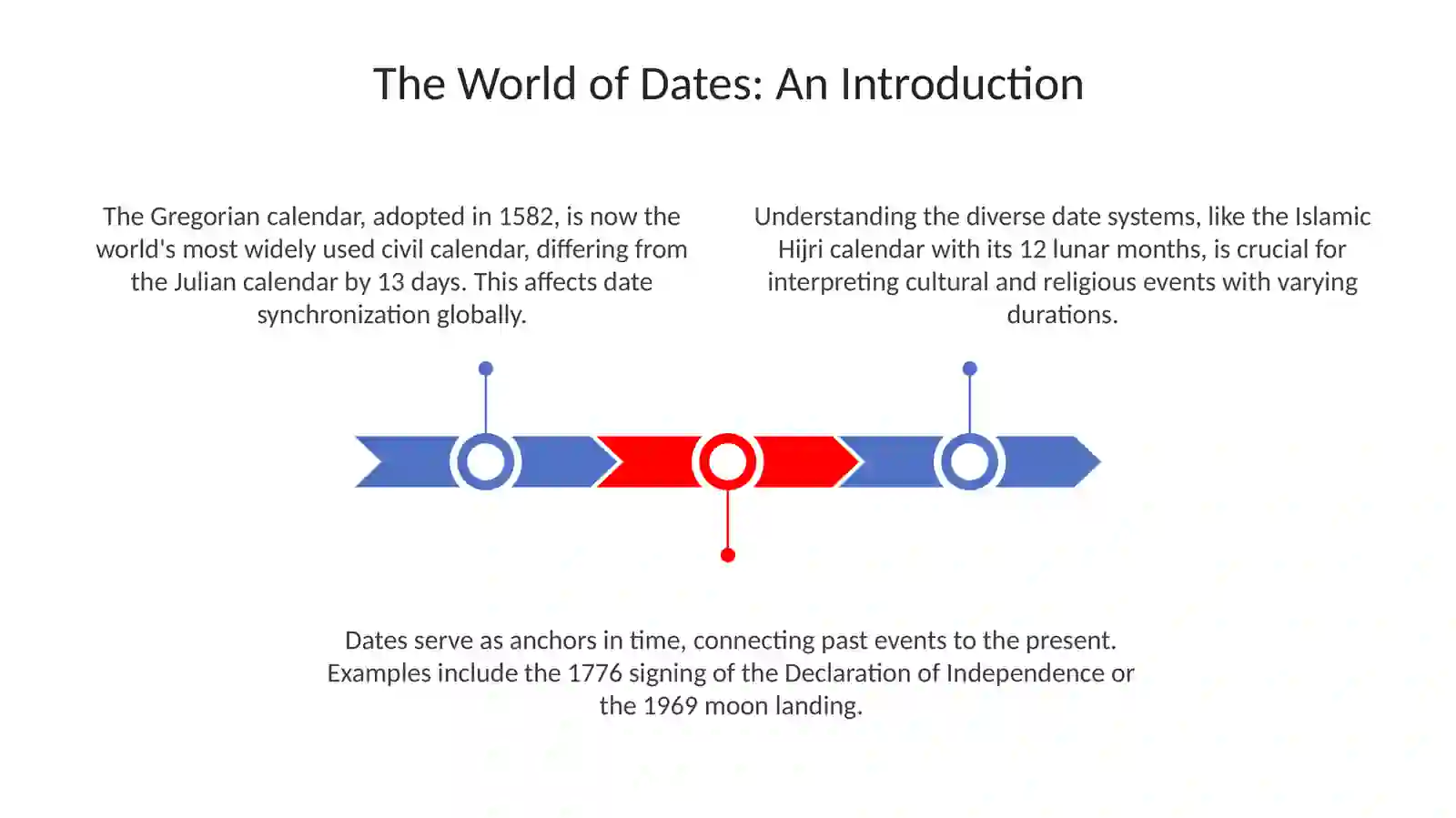 The World of Dates: An Introduction

The Gregorian calendar, adopted in 1582, is now the world's most widely used civil calendar, differing from the Julian calendar by 13 days. This affects date synchronization globally.

Understanding the diverse date systems, like the Islamic Hijri calendar with its 12 lunar months, is crucial for interpreting cultural and religious events with varying durations.

Dates serve as anchors in time, connecting past events to the present. Examples include the 1776 signing of the Declaration of Independence or the 1969 moon landing.